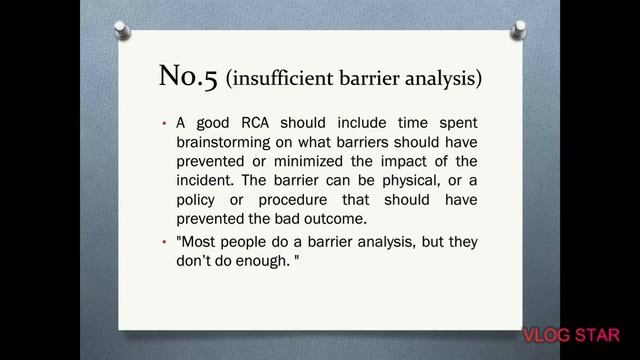 No.5 (insufficient barrier analysis)

• A good RCA should include time spent brainstorming on what barriers should have prevented or minimized the impact of the incident. The barrier can be physical, or a policy or procedure that should have prevented the bad outcome.

• "Most people do a barrier analysis, but they don't do enough. "

VLOG STAR